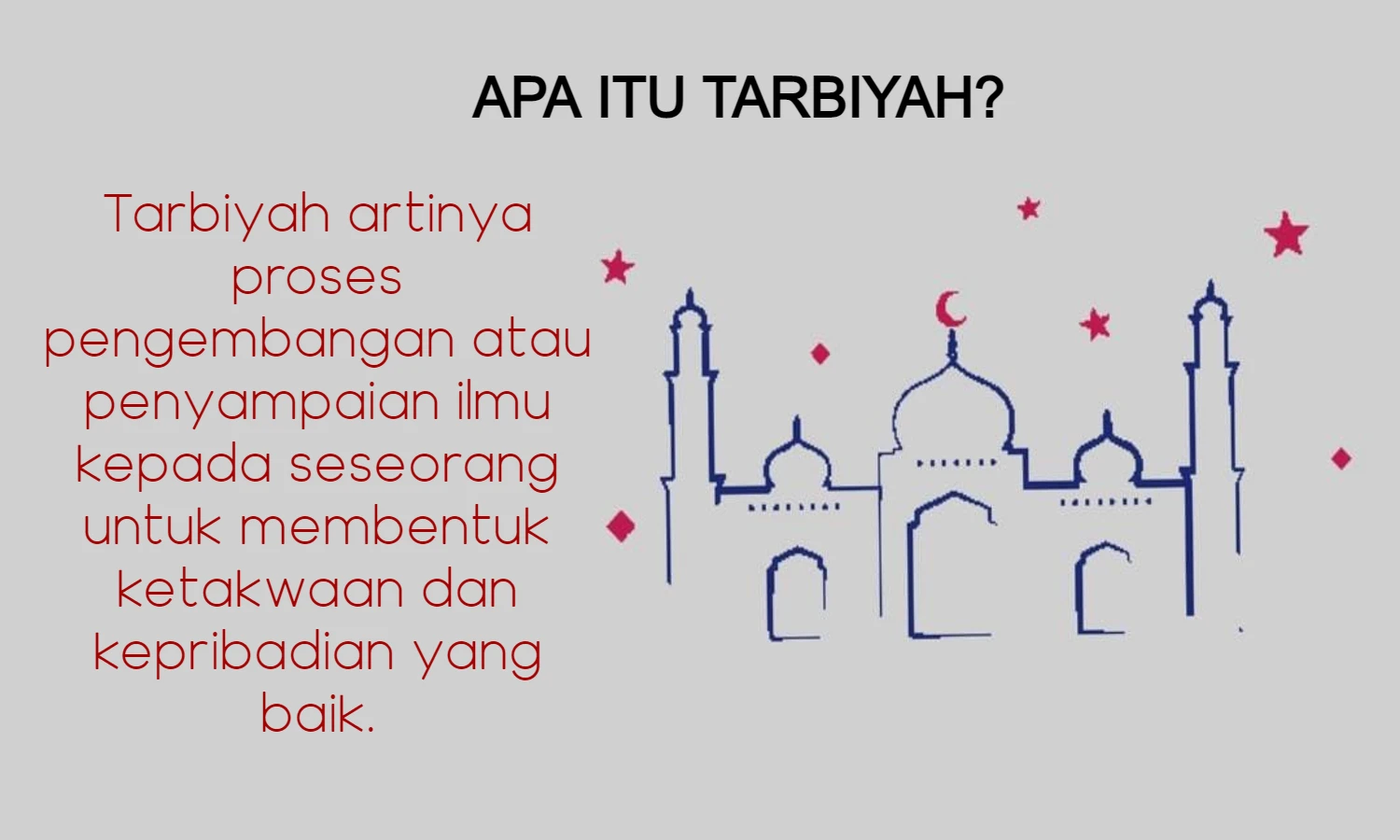 APA ITU TARBIYAH?

Tarbiyah artinya proses pengembangan atau penyampaian ilmu kepada seseorang untuk membentuk ketakwaan dan kepribadian yang baik.